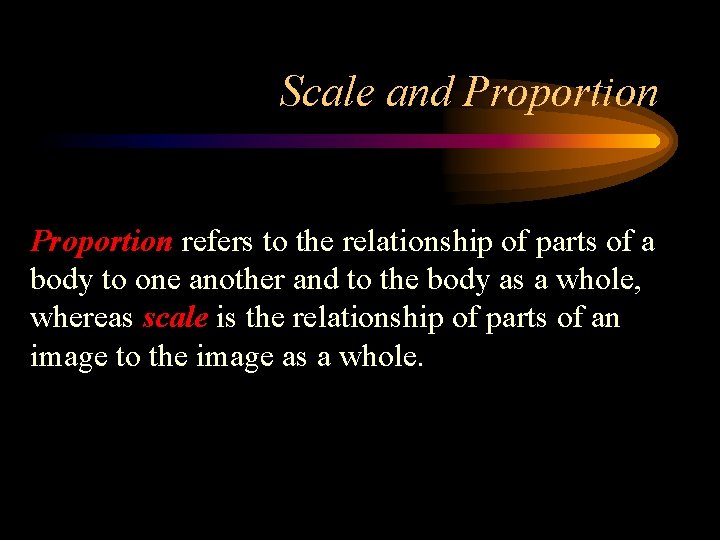 Scale and Proportion

Proportion refers to the relationship of parts of a body to one another and to the body as a whole, whereas scale is the relationship of parts of an image to the image as a whole.